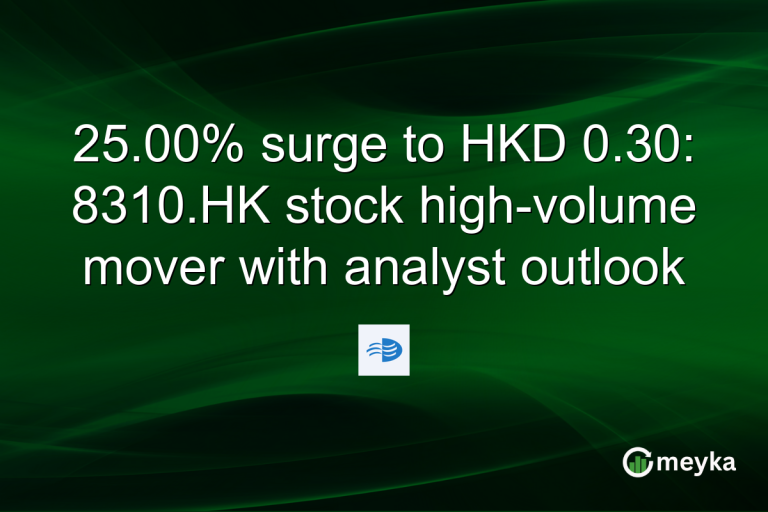 25.00% surge to HKD 0.30: 8310.HK stock high-volume mover with analyst outlook

meyka